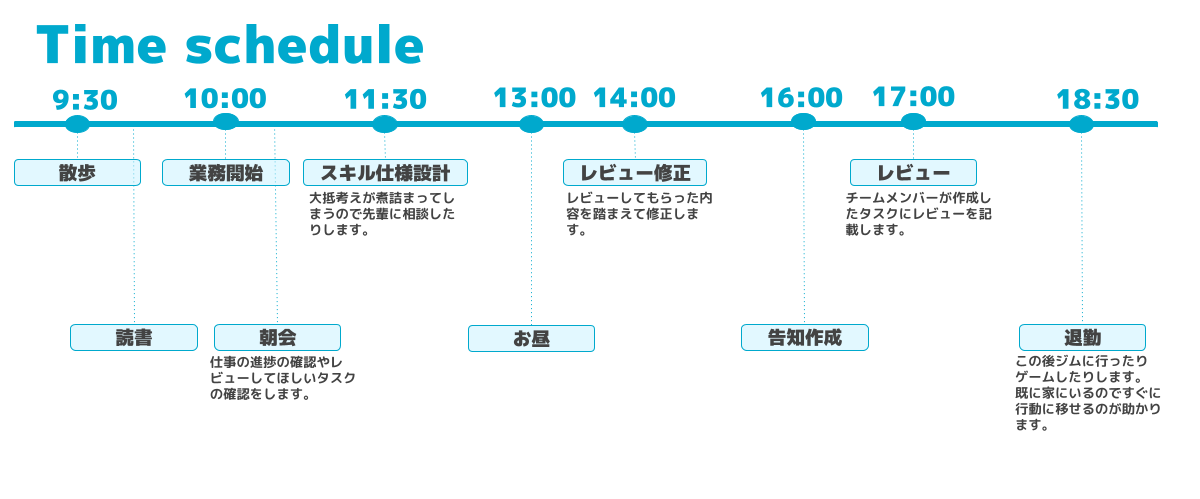 Time schedule

9:30
10:00
11:30
13:00
14:00
16:00
17:00
18:30

散歩

業務開始

スキル仕様設計
大抵考えが煮詰まってしまうので先輩に相談したりします。

レビュー修正
レビューしてもらった内容を踏まえて修正します。

レビュー
チームメンバーが作成したタスクにレビューを記載します。

読書

朝会
仕事の進捗の確認やレビューしてほしいタスクの確認をします。

お昼

告知作成

退勤
この後ジムに行ったりゲームしたりします。既に家にいるのですぐに行動に移せるのが助かります。